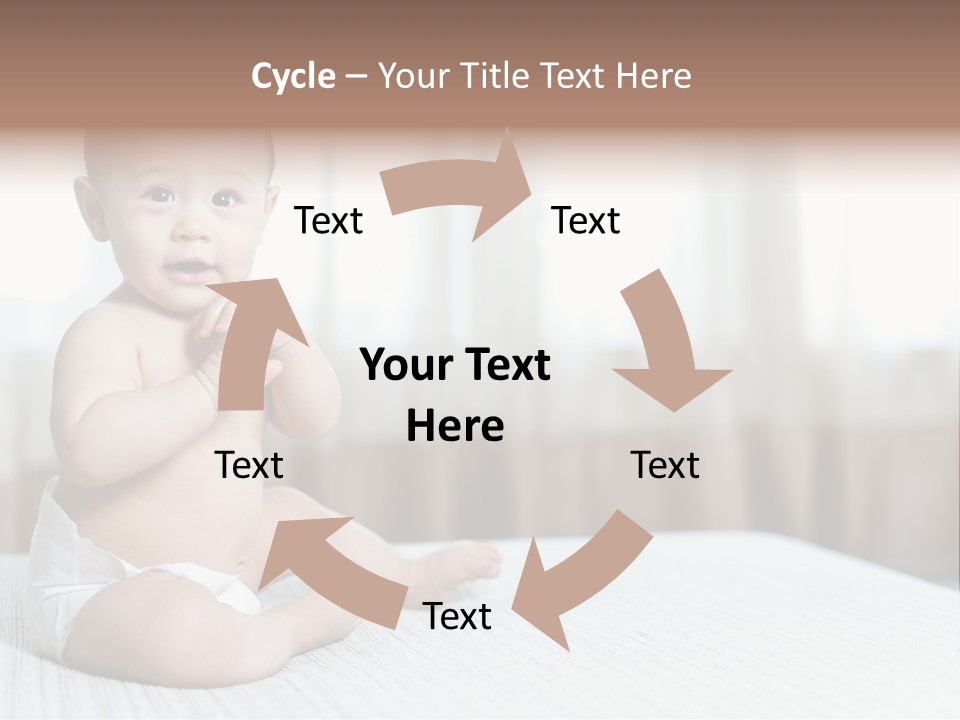 Cycle – Your Title Text Here

Text

Text

Your Text Here

Text

Text

Text